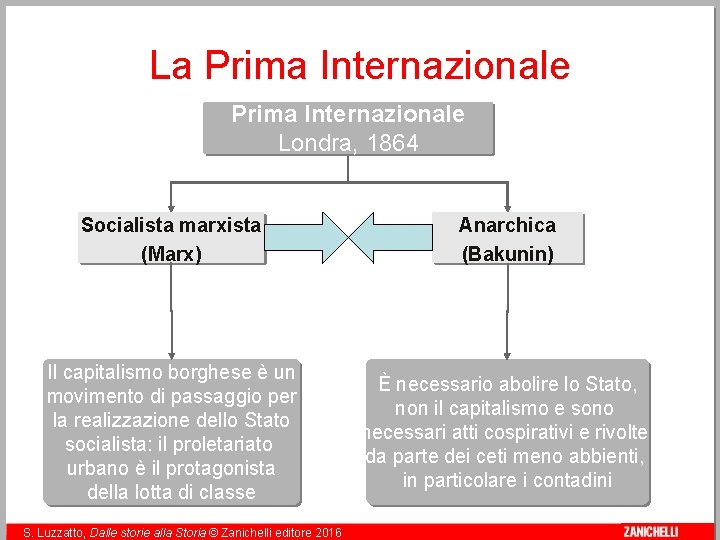 La Prima Internazionale

Prima Internazionale
Londra, 1864

Socialista marxista
(Marx)

Anarchica
(Bakunin)

Il capitalismo borghese è un movimento di passaggio per la realizzazione dello Stato socialista: il proletariato urbano è il protagonista della lotta di classe

È necessario abolire lo Stato, non il capitalismo e sono necessari atti cospirativi e rivolte da parte dei ceti meno abbienti, in particolare i contadini

S. Luzzatto, Dalle storie alla Storia © Zanichelli editore 2016

ZANICHELLI